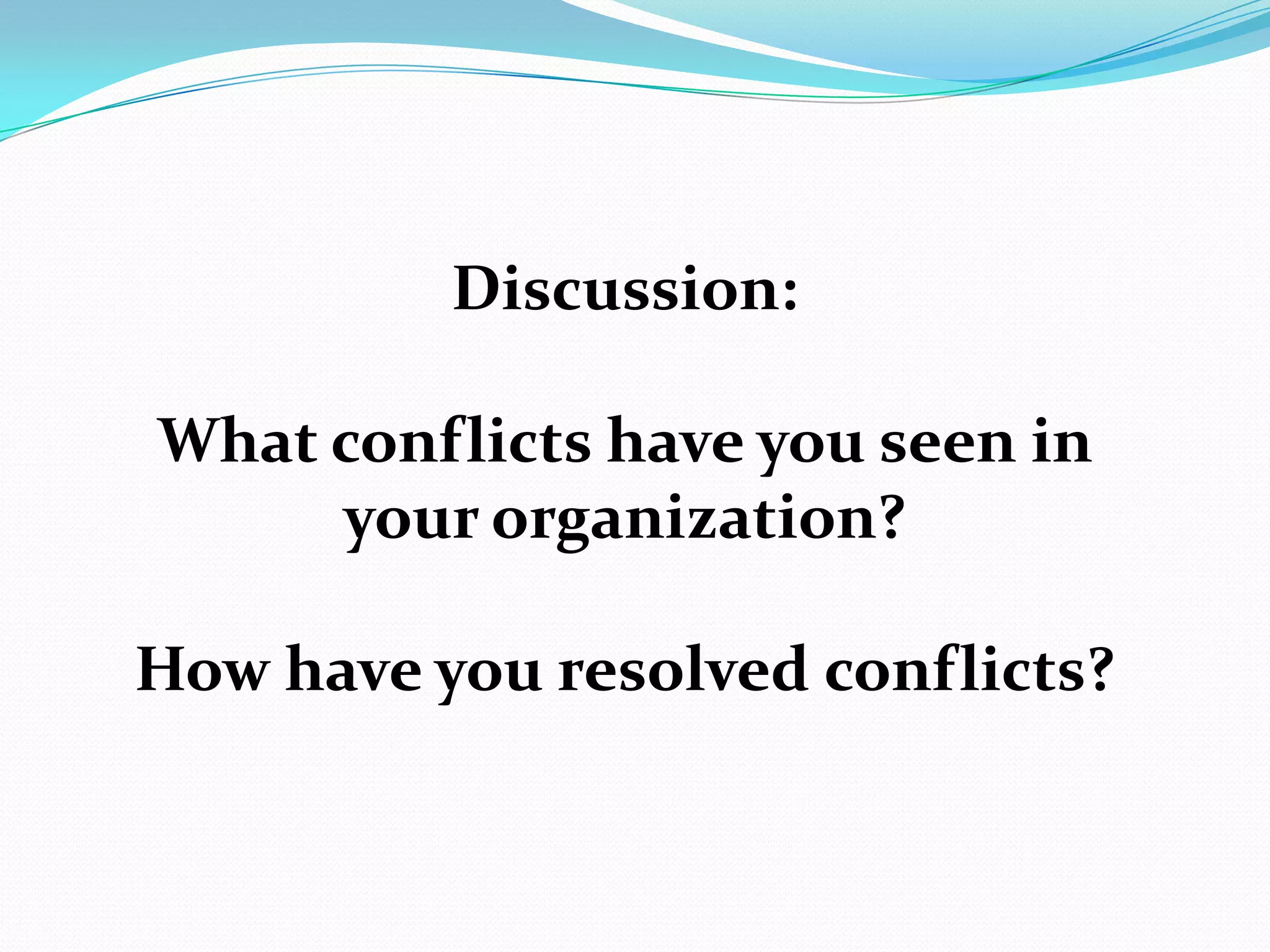 Discussion:

What conflicts have you seen in your organization?

How have you resolved conflicts?